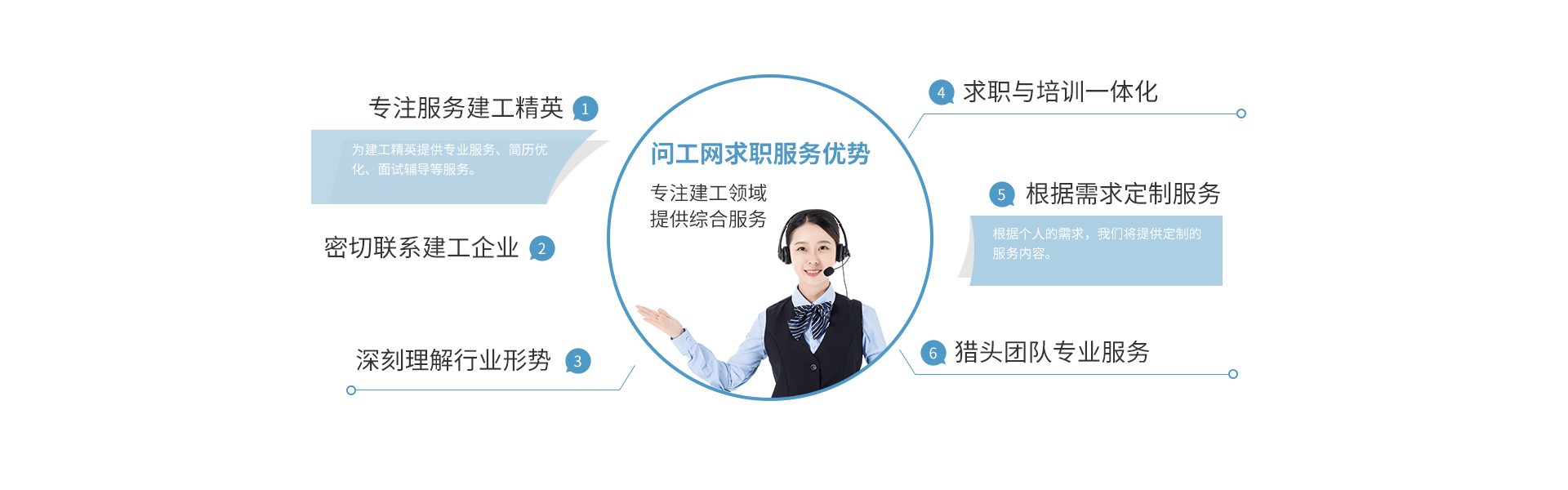 专注服务建工精英 1

为建工精英提供专业服务、简历优化、面试辅导等服务。

密切联系建工企业 2

深刻理解行业形势 3

问工网求职服务优势

专注建工领域
提供综合服务

4 求职与培训一体化

5 根据需求定制服务

根据个人的需求，我们将提供定制的服务内容。

6 猎头团队专业服务